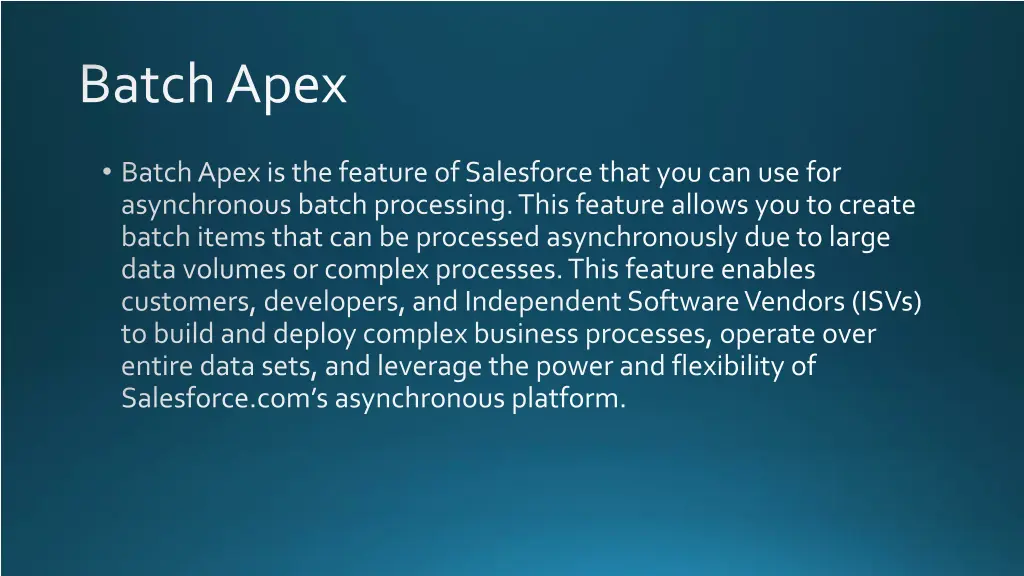 Batch Apex

• Batch Apex is the feature of Salesforce that you can use for asynchronous batch processing. This feature allows you to create batch items that can be processed asynchronously due to large data volumes or complex processes. This feature enables customers, developers, and Independent Software Vendors (ISVs) to build and deploy complex business processes, operate over entire data sets, and leverage the power and flexibility of Salesforce.com's asynchronous platform.